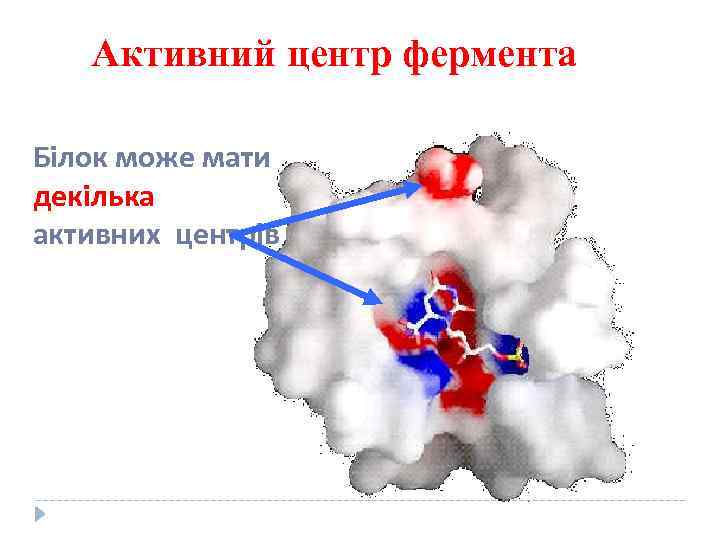 Активний центр фермента

Білок може мати декілька активних центрів